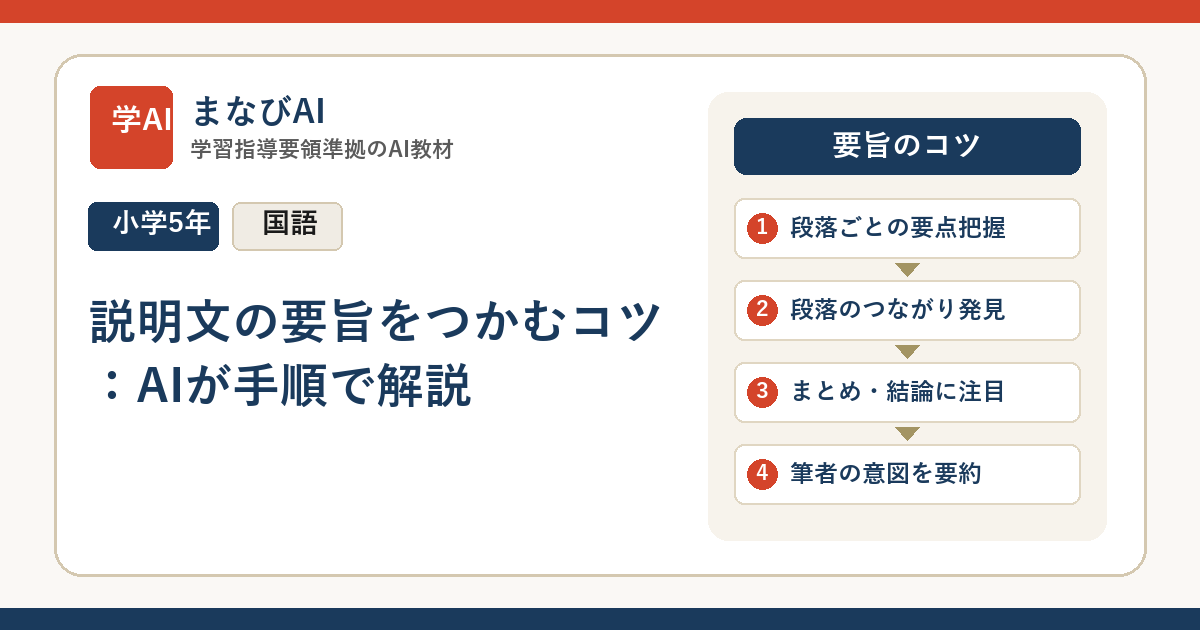 学AI
まなびAI
学習指導要領準拠のAI教材

小学5年
国語

説明文の要旨をつかむコツ：AIが手順で解説

要旨のコツ
1 段落ごとの要点把握
2 段落のつながり発見
3 まとめ・結論に注目
4 筆者の意図を要約